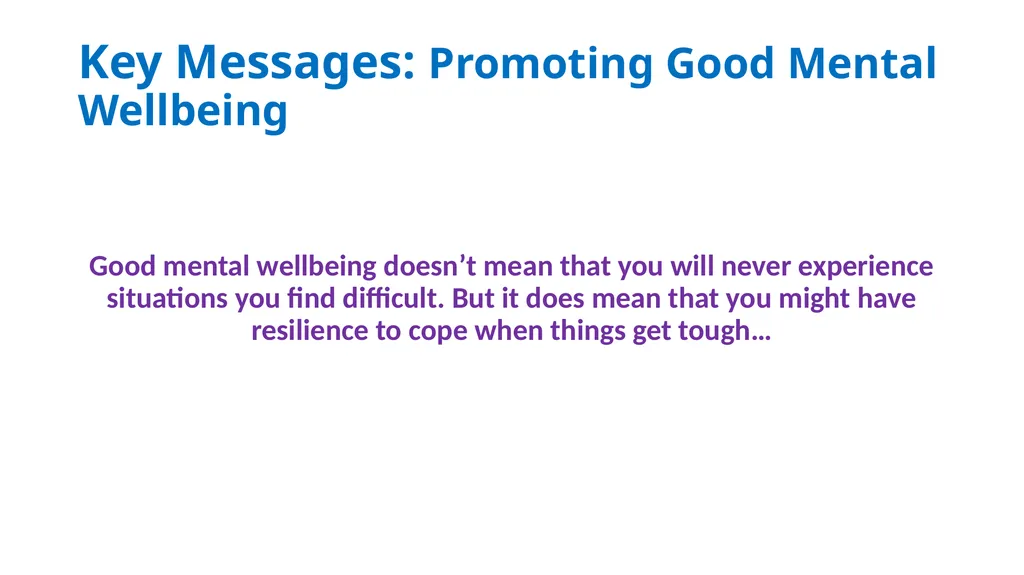 Key Messages: Promoting Good Mental Wellbeing

Good mental wellbeing doesn’t mean that you will never experience situations you find difficult. But it does mean that you might have resilience to cope when things get tough…